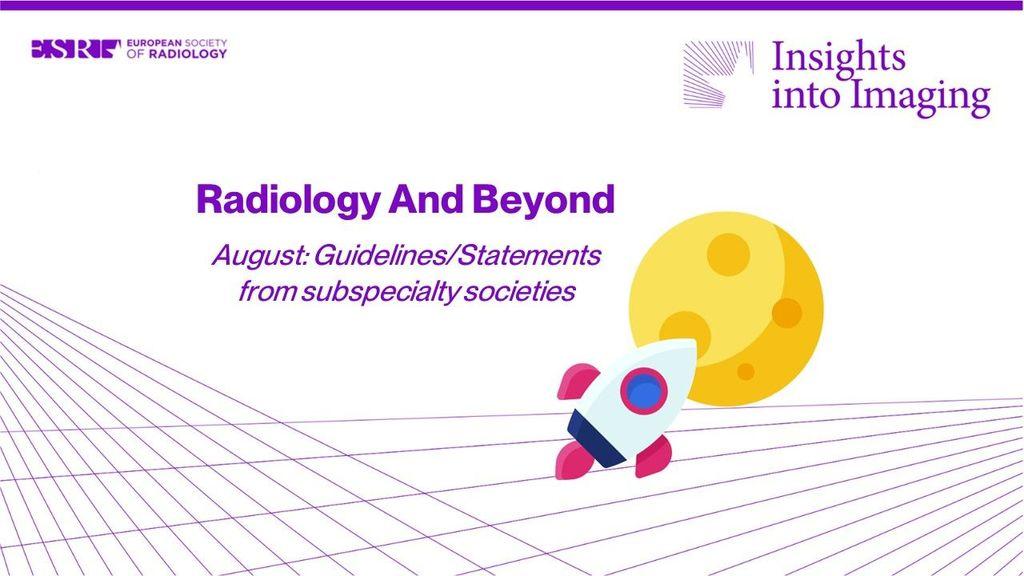 ESR EUROPEAN SOCIETY OF RADIOLOGY

Insights into Imaging

Radiology And Beyond

August: Guidelines/Statements from subspecialty societies